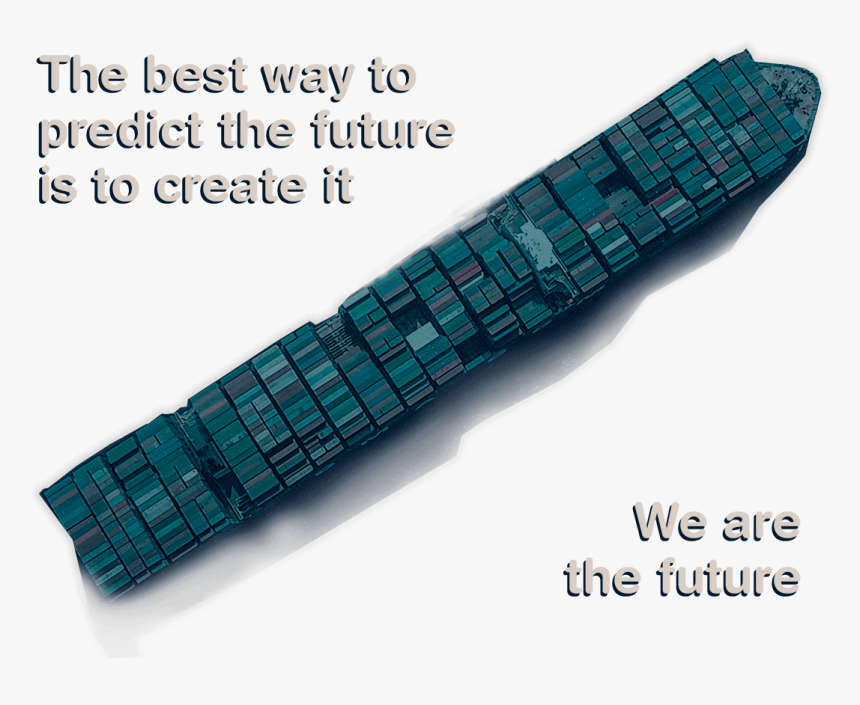 The best way to predict the future is to create it

We are the future